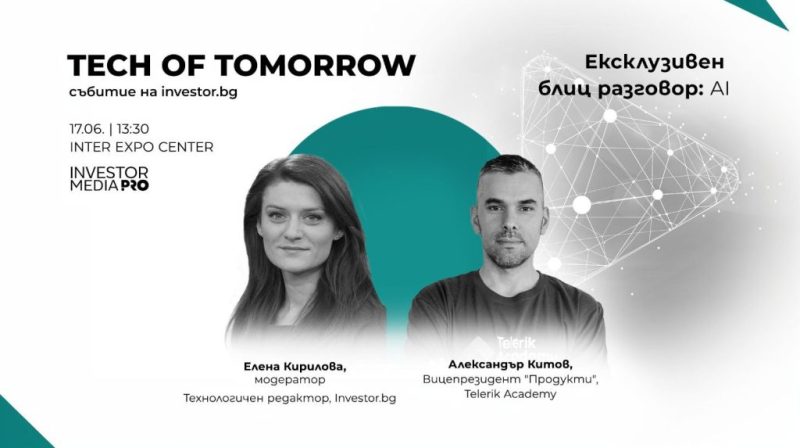 TECH OF TOMORROW
събитие на investor.bg

17.06. | 13:30
INTER EXPO CENTER

INVESTOR MEDIA PRO

Ексклузивен блиц разговор: AI

Telerik

Елена Кирилова,
модератор
Технологичен редактор, Investor.bg

Александър Китов,
Вицепрезидент "Продукти",
Telerik Academy